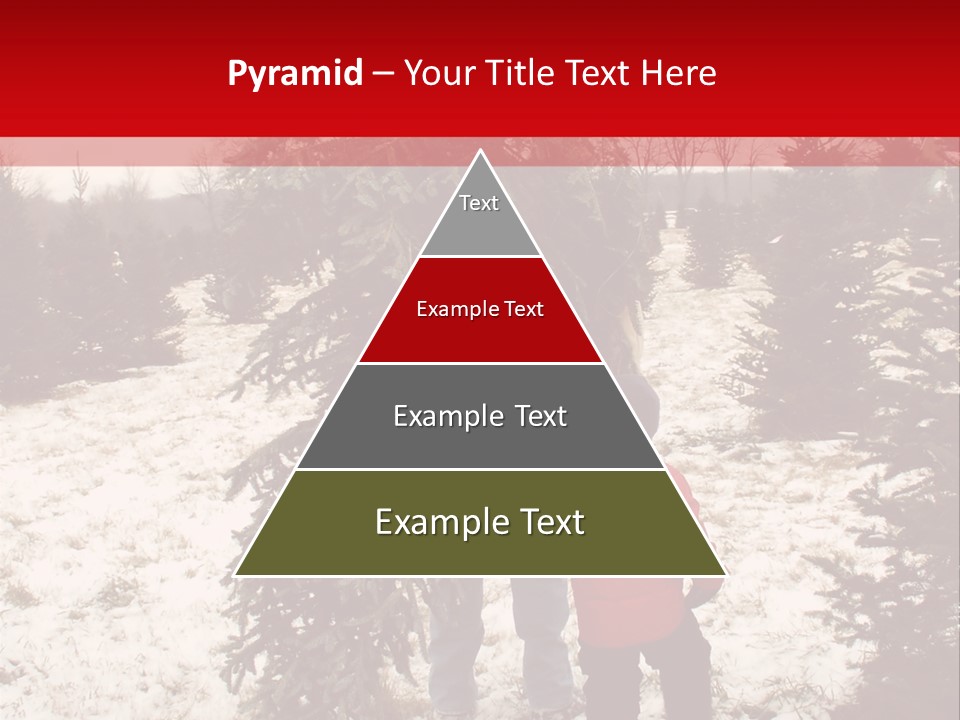 Pyramid – Your Title Text Here

Text

Example Text

Example Text

Example Text